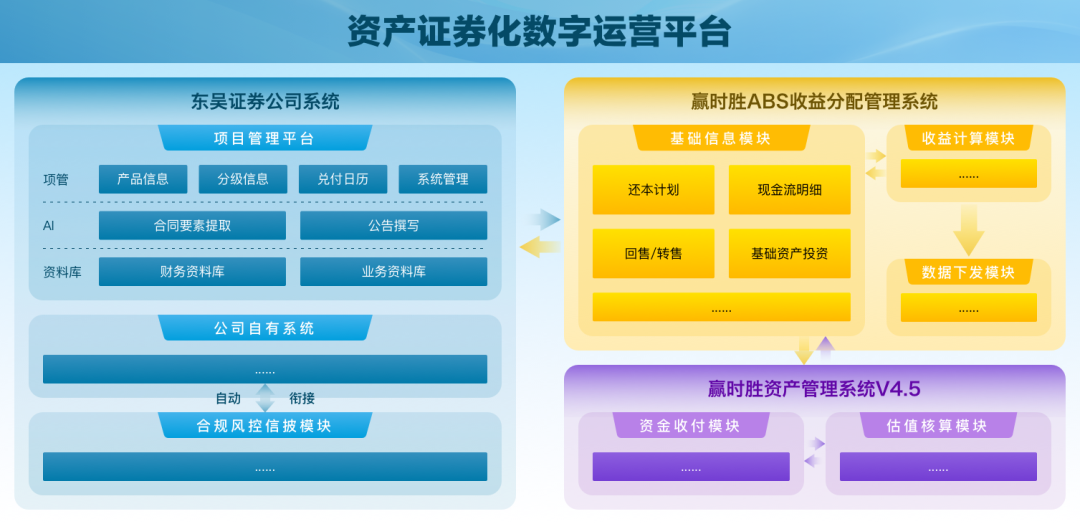 资产证券化数字运营平台

东吴证券公司系统

项目管理平台

项管 产品信息 分级信息 兑付日历 系统管理

AI 合同要素提取 公告撰写

资料库 财务资料库 业务资料库

公司自有系统

......

自动 衔接

合规风控信披模块

......

赢时胜ABS收益分配管理系统

基础信息模块

还本计划 现金流明细

回售/转售 基础资产投资

......

收益计算模块

......

数据下发模块

......

赢时胜资产管理系统V4.5

资金收付模块

......

估值核算模块

......